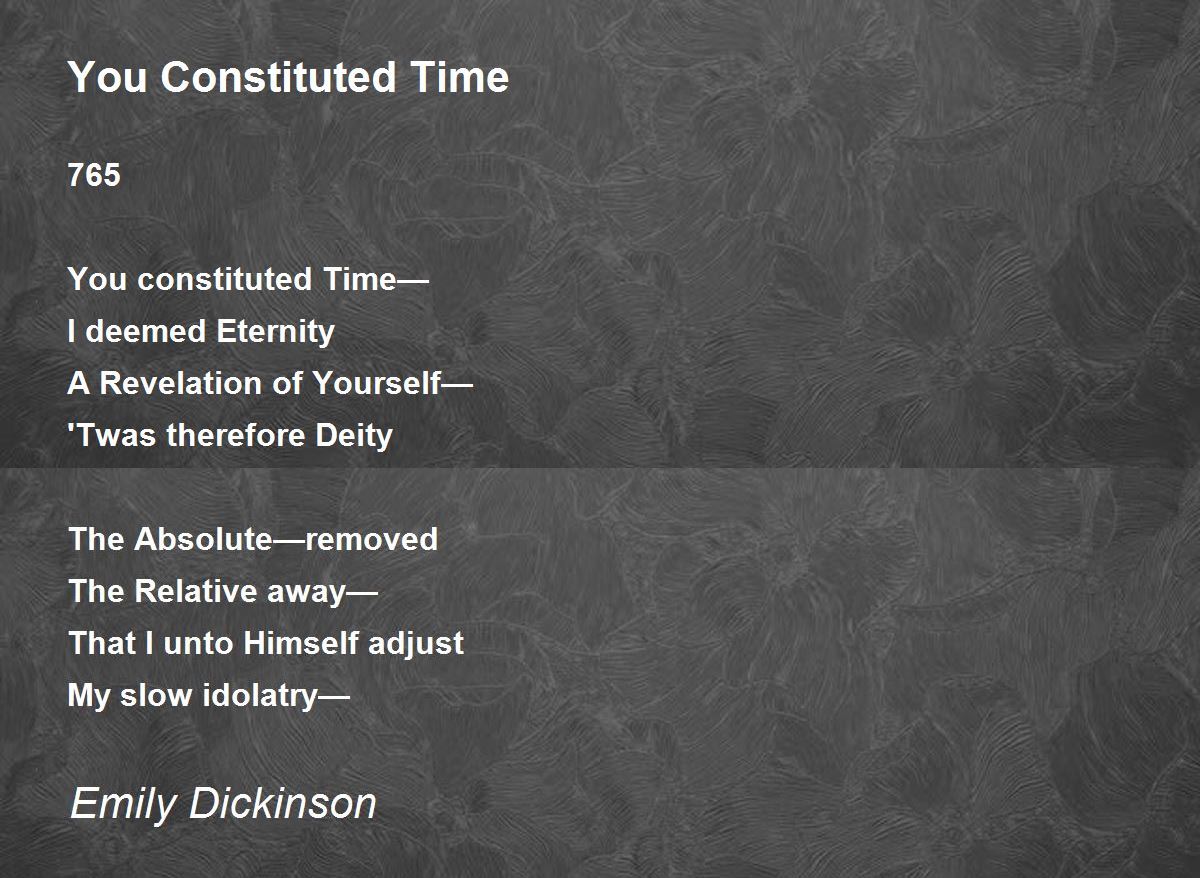 You Constituted Time

765

You constituted Time—
I deemed Eternity
A Revelation of Yourself—
'Twas therefore Deity

The Absolute—removed
The Relative away—
That I unto Himself adjust
My slow idolatry—

Emily Dickinson